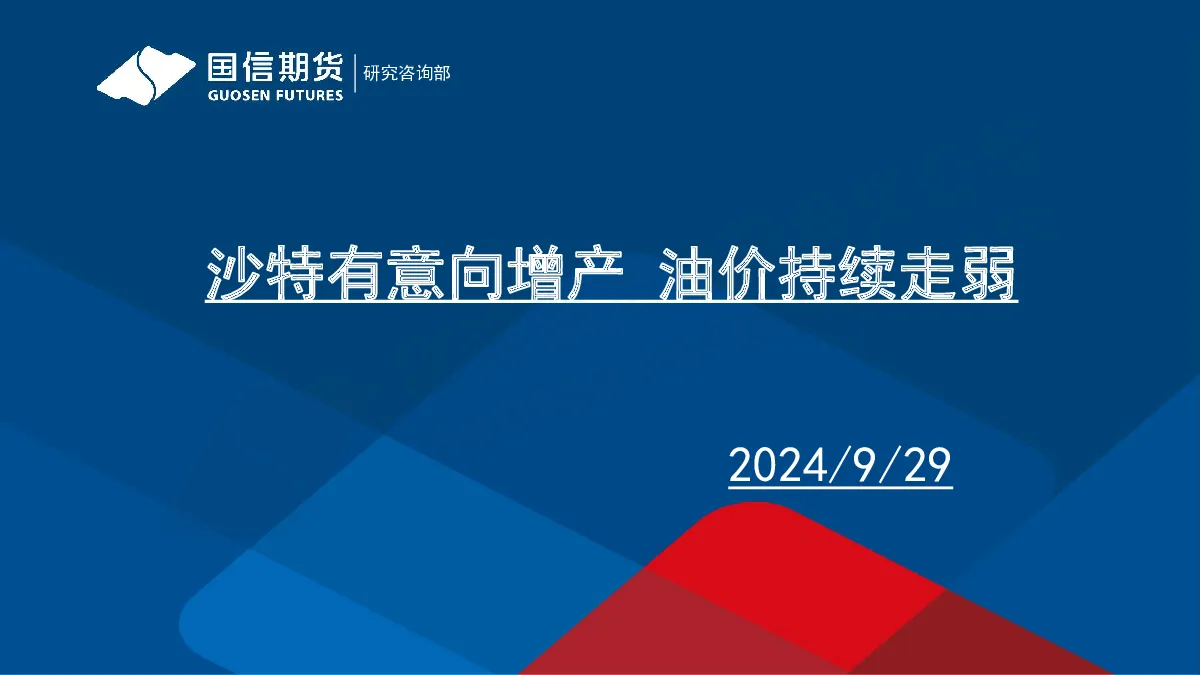 国信期货
GUOSEN FUTURES
研究咨询部

沙特有意向增产 油价持续走弱

2024/9/29